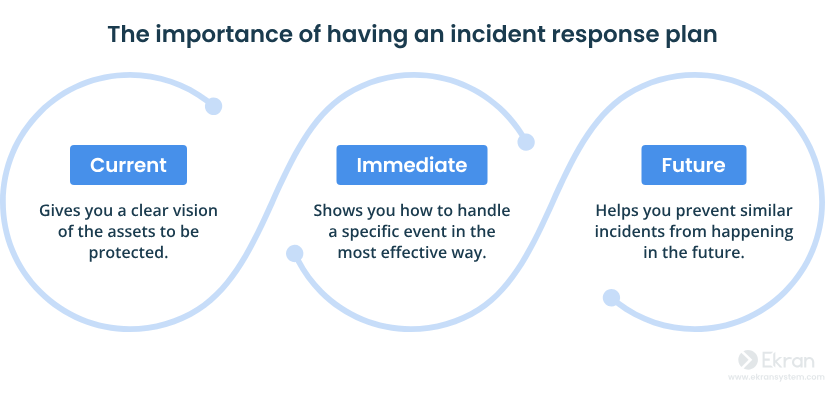 The importance of having an incident response plan

Current

Gives you a clear vision of the assets to be protected.

Immediate

Shows you how to handle a specific event in the most effective way.

Future

Helps you prevent similar incidents from happening in the future.

Ekran
www.ekransystem.com